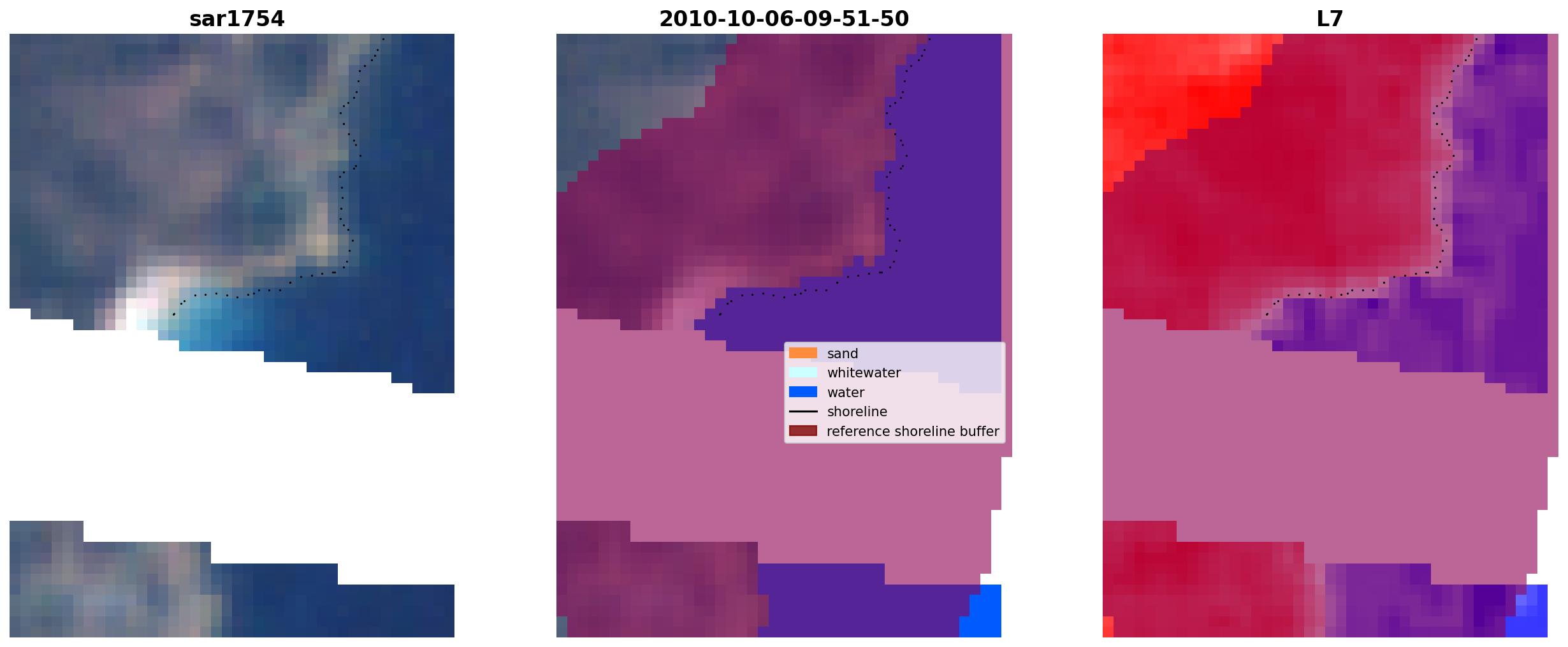 sar1754

2010-10-06-09-51-50

L7

sand
whitewater
water
shoreline
reference shoreline buffer